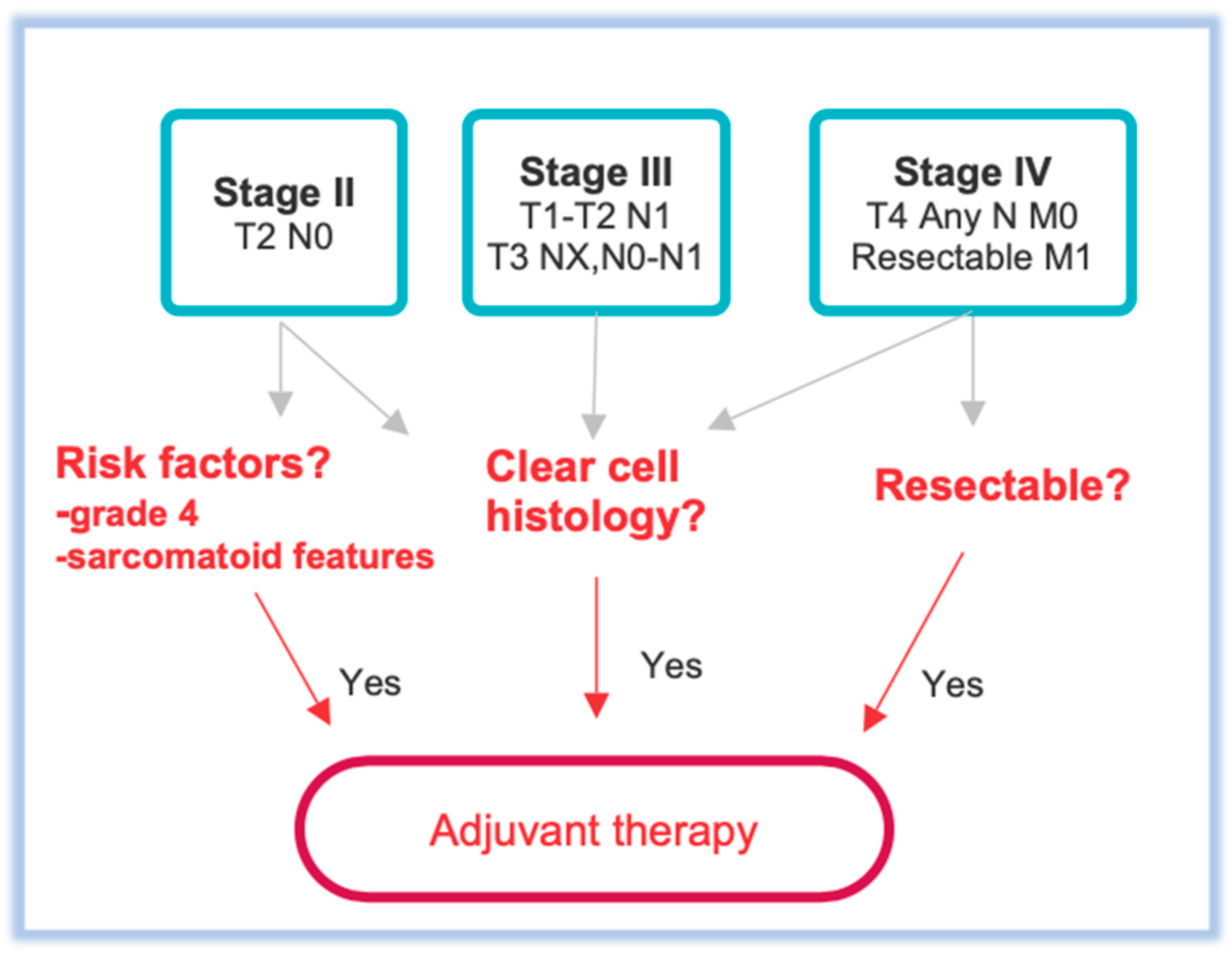 Stage II
T2 N0

Stage III
T1-T2 N1
T3 NX,N0-N1

Stage IV
T4 Any N M0
Resectable M1

Risk factors?
-grade 4
-sarcomatoid features

Clear cell histology?

Resectable?

Yes

Yes

Yes

Adjuvant therapy